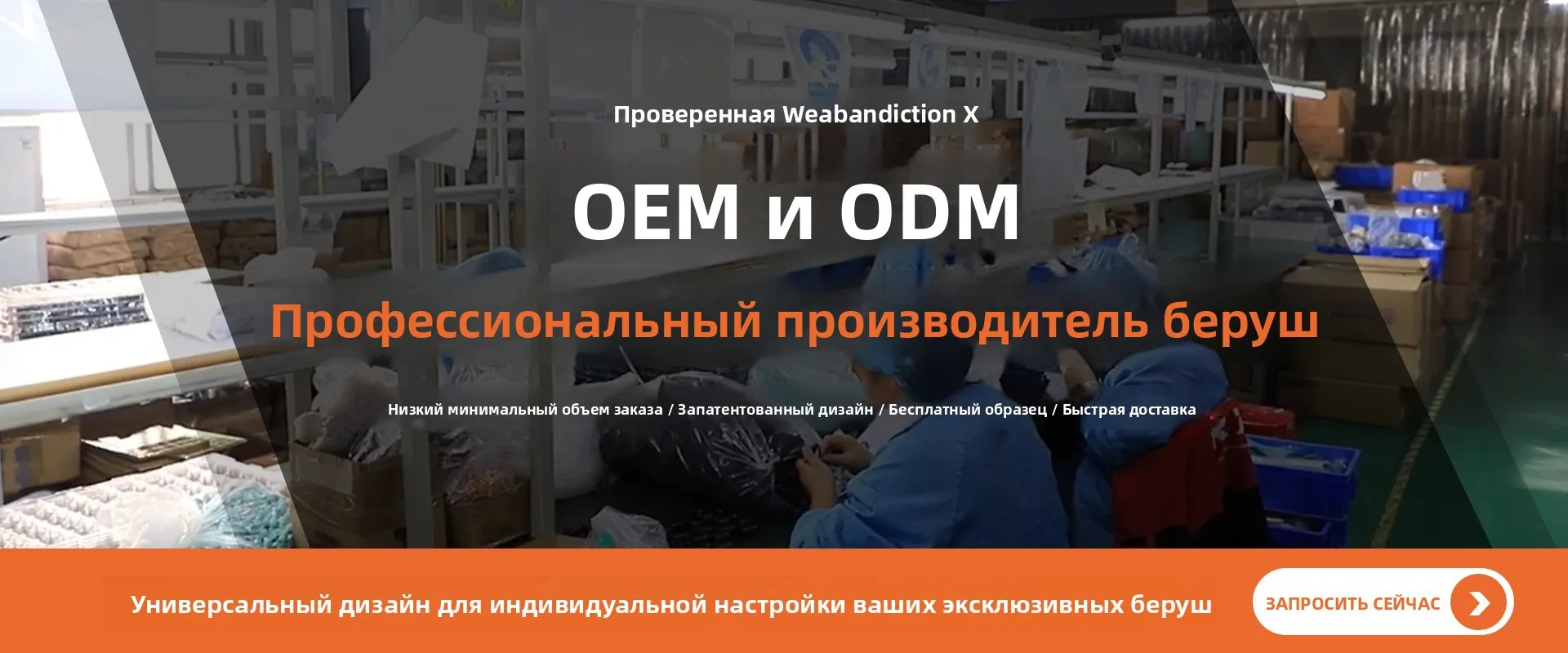 Проверенная Weabandiction X

OEM и ODM

Профессиональный производитель беруш

Низкий минимальный объем заказа / Запатентованный дизайн / Бесплатный образец / Быстрая доставка

Универсальный дизайн для индивидуальной настройки ваших эксклюзивных беруш

ЗАПРОСИТЬ СЕЙЧАС